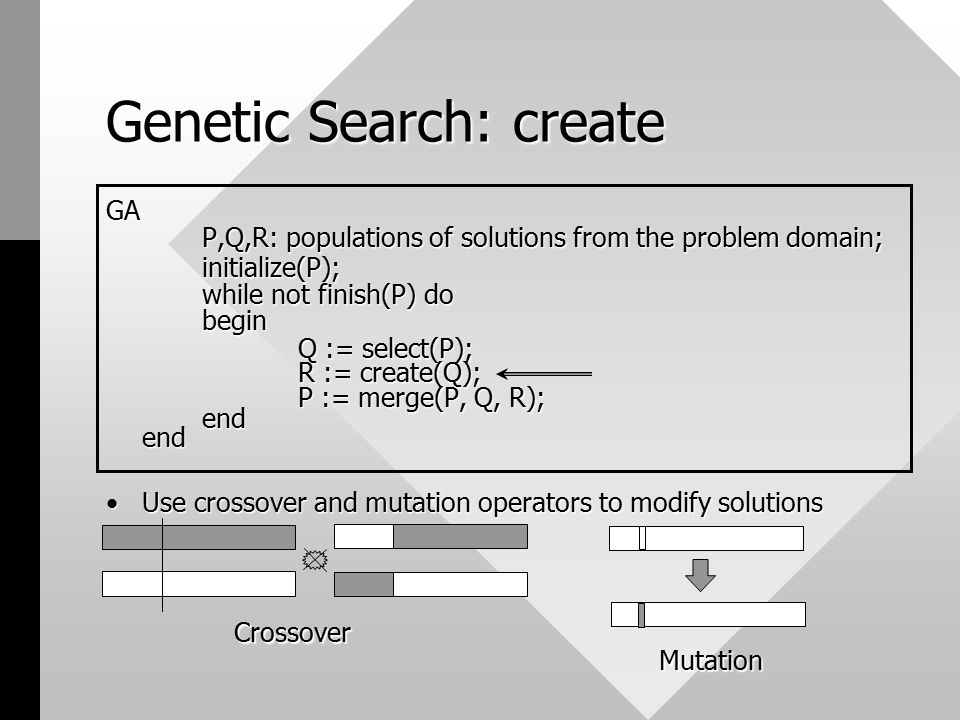 Genetic Search: create

GA
P,Q,R: populations of solutions from the problem domain;
initialize(P);
while not finish(P) do
begin
Q := select(P);
R := create(Q);
P := merge(P, Q, R);
end
end

• Use crossover and mutation operators to modify solutions

Crossover

Mutation